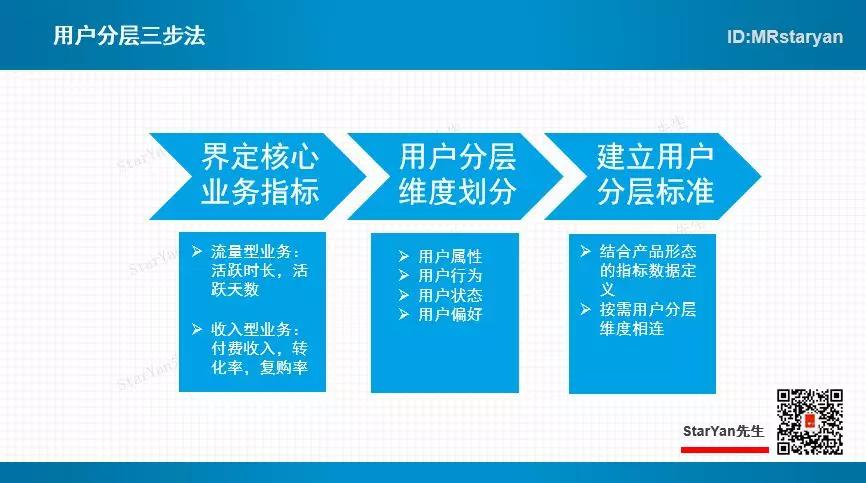 用户分层三步法

ID:MRstaryan

界定核心业务指标

用户分层维度划分

建立用户分层标准

➢ 流量型业务：活跃时长，活跃天数

➢ 收入型业务：付费收入，转化率，复购率

➢ 用户属性
➢ 用户行为
➢ 用户状态
➢ 用户偏好

➢ 结合产品形态的指标数据定义
➢ 按需用户分层维度相连

StarYan先生